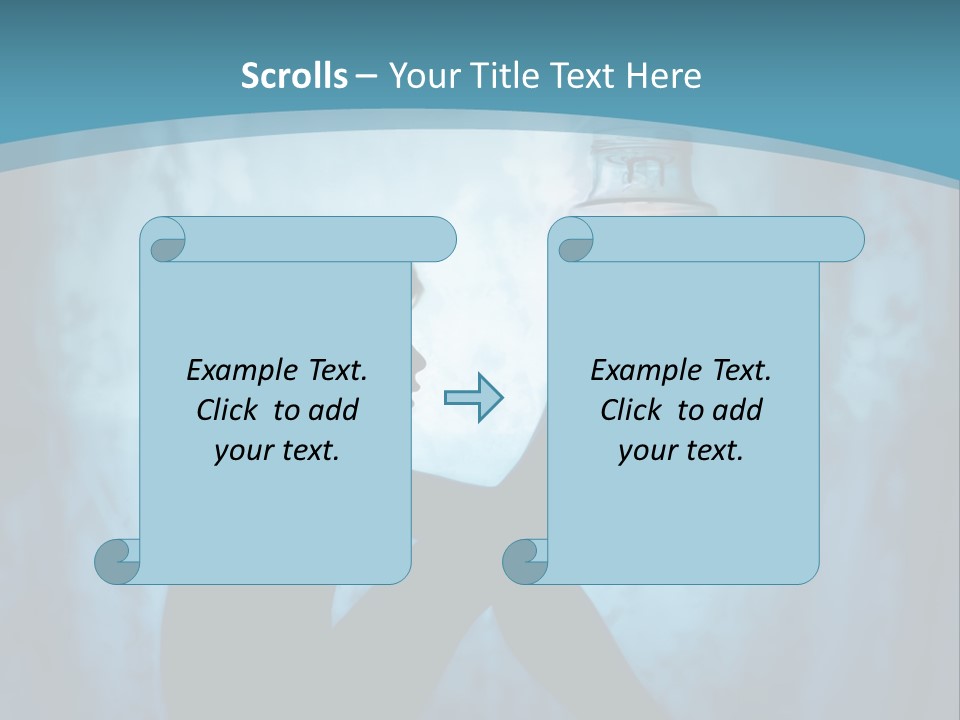 Scrolls – Your Title Text Here

Example Text. Click to add your text.

Example Text. Click to add your text.